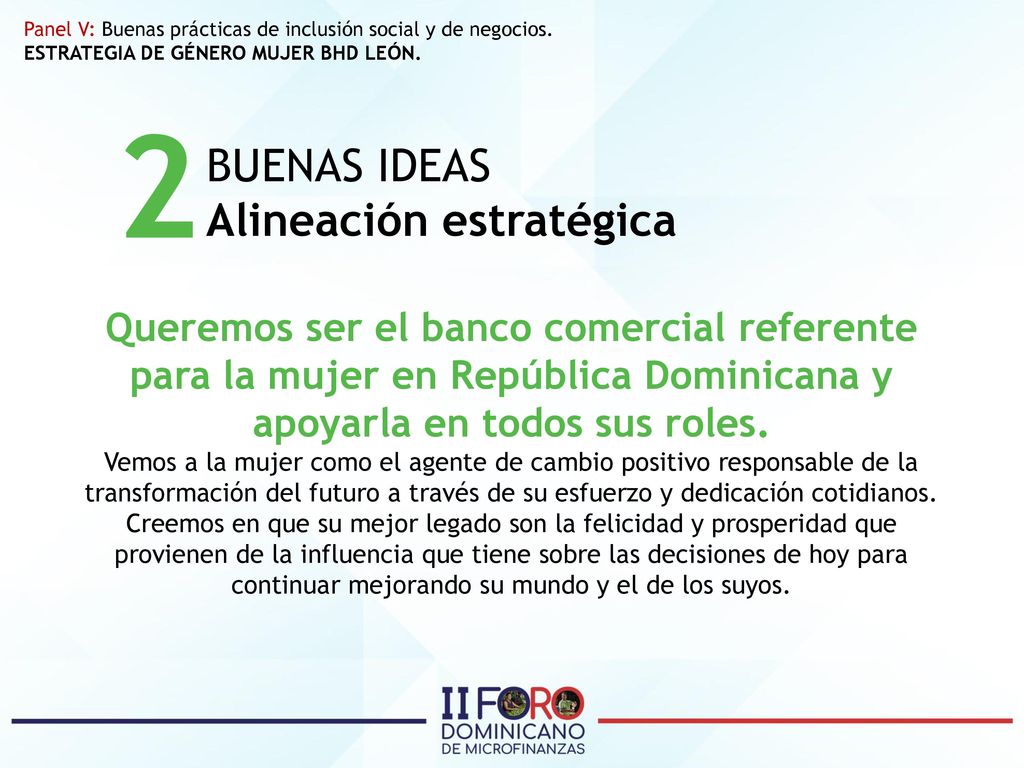 Panel V: Buenas prácticas de inclusión social y de negocios.
ESTRATEGIA DE GÉNERO MUJER BHD LEÓN.

2 BUENAS IDEAS
Alineación estratégica

Queremos ser el banco comercial referente para la mujer en República Dominicana y apoyarla en todos sus roles.
Vemos a la mujer como el agente de cambio positivo responsable de la transformación del futuro a través de su esfuerzo y dedicación cotidianos. Creemos en que su mejor legado son la felicidad y prosperidad que provienen de la influencia que tiene sobre las decisiones de hoy para continuar mejorando su mundo y el de los suyos.

II FORO DOMINICANO DE MICROFINANZAS